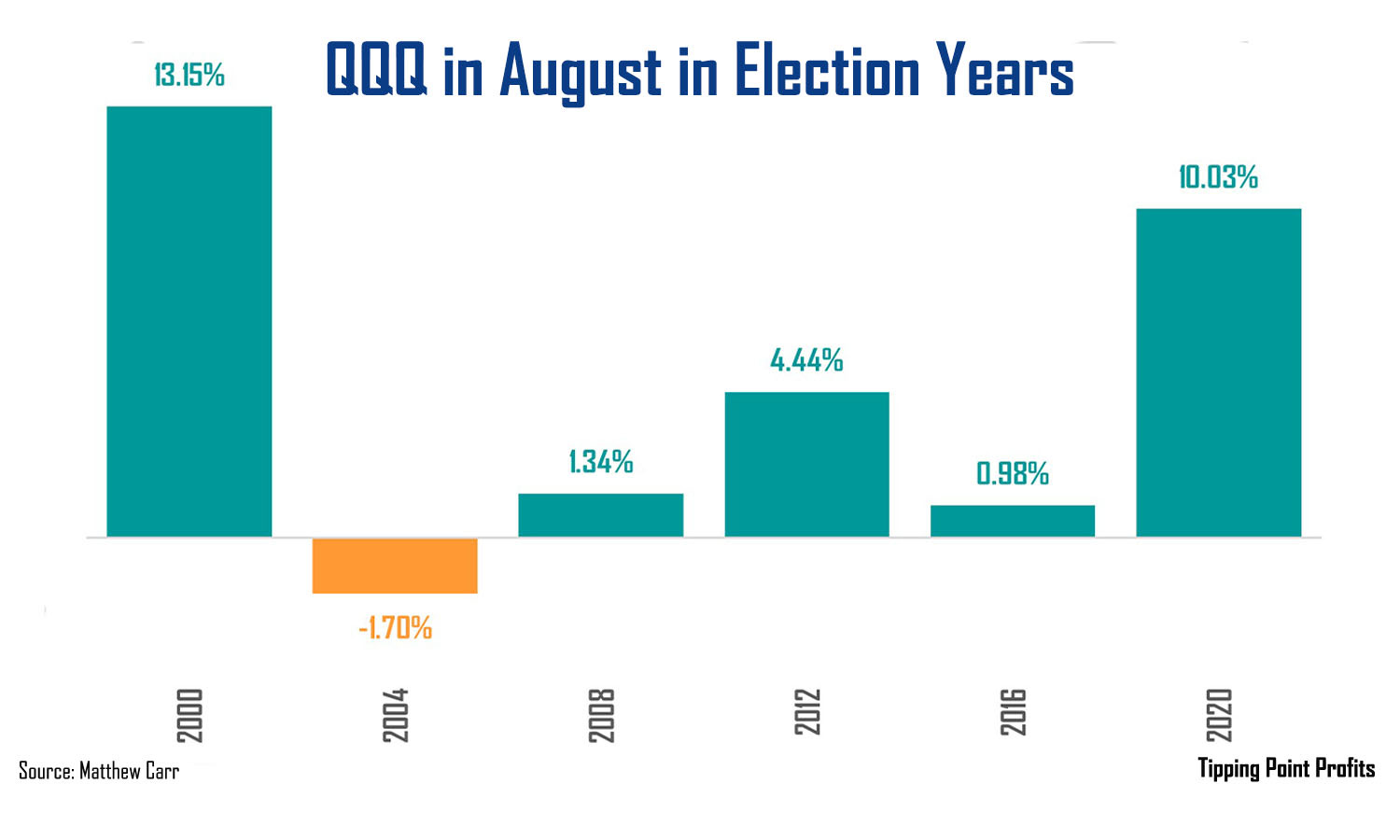 QQQ in August in Election Years

13.15%
-1.70%
1.34%
4.44%
0.98%
10.03%

2000
2004
2008
2012
2016
2020

Source: Matthew Carr

Tipping Point Profits